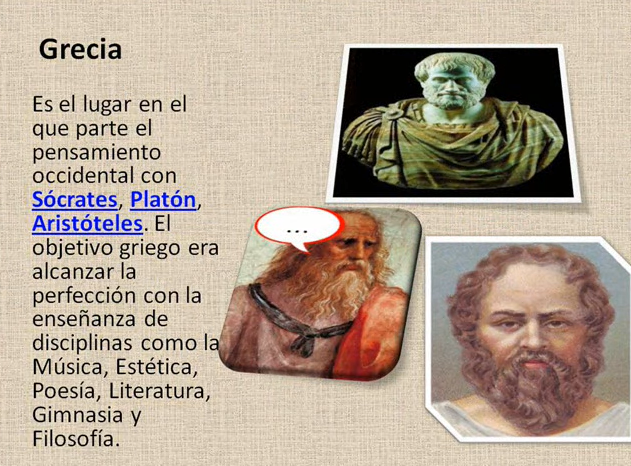 Grecia

Es el lugar en el que parte el pensamiento occidental con Sócrates, Platón, Aristóteles. El objetivo griego era alcanzar la perfección con la enseñanza de disciplinas como la Música, Estética, Poesía, Literatura, Gimnasia y Filosofía.

...